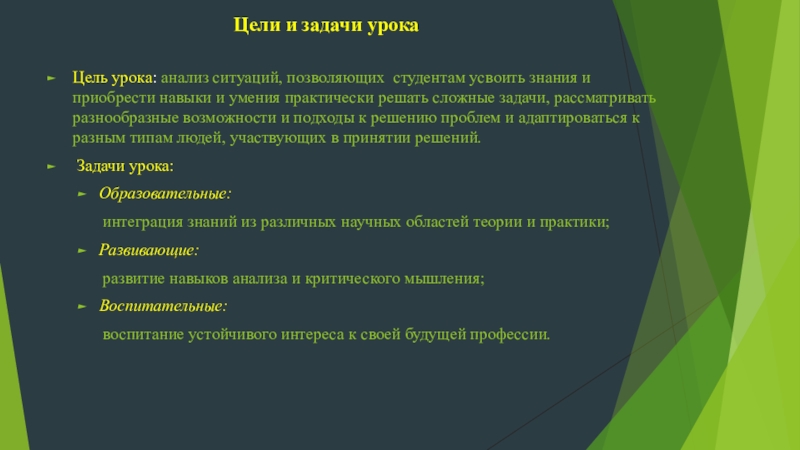 Цели и задачи урока

Цель урока: анализ ситуаций, позволяющих студентам усвоить знания и приобрести навыки и умения практически решать сложные задачи, рассматривать разнообразные возможности и подходы к решению проблем и адаптироваться к разным типам людей, участвующих в принятии решений.

Задачи урока:

Образовательные:

интеграция знаний из различных научных областей теории и практики;

Развивающие:

развитие навыков анализа и критического мышления;

Воспитательные:

воспитание устойчивого интереса к своей будущей профессии.